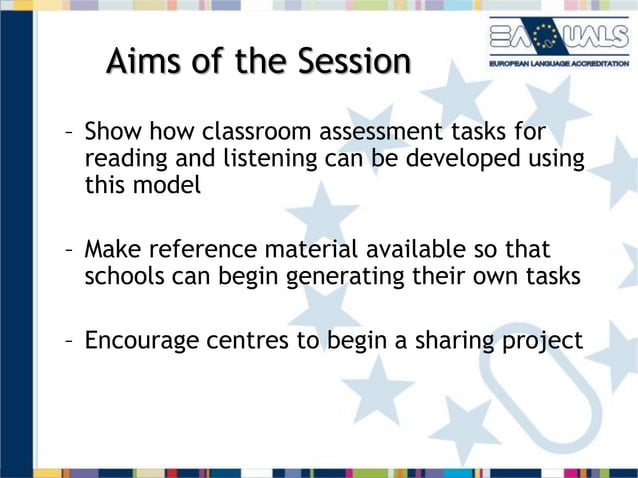 EAQUALS
EUROPEAN LANGUAGE ACCREDITATION

Aims of the Session

– Show how classroom assessment tasks for reading and listening can be developed using this model

– Make reference material available so that schools can begin generating their own tasks

– Encourage centres to begin a sharing project